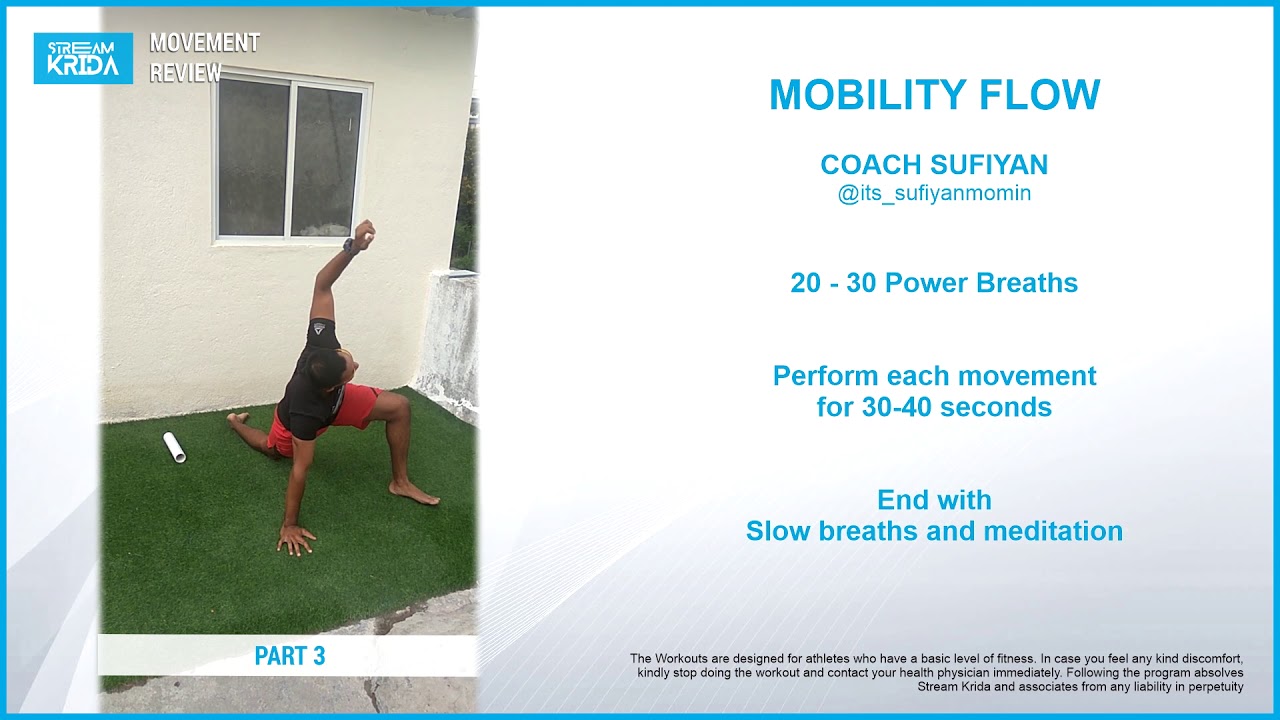 STREAM KRIDA

MOVEMENT REVIEW

MOBILITY FLOW

COACH SUFIYAN
@its_sufiyanmomin

20 - 30 Power Breaths

Perform each movement for 30-40 seconds

End with
Slow breaths and meditation

PART 3

The Workouts are designed for athletes who have a basic level of fitness. In case you feel any kind discomfort, kindly stop doing the workout and contact your health physician immediately. Following the program absolves Stream Krida and associates from any liability in perpetuity